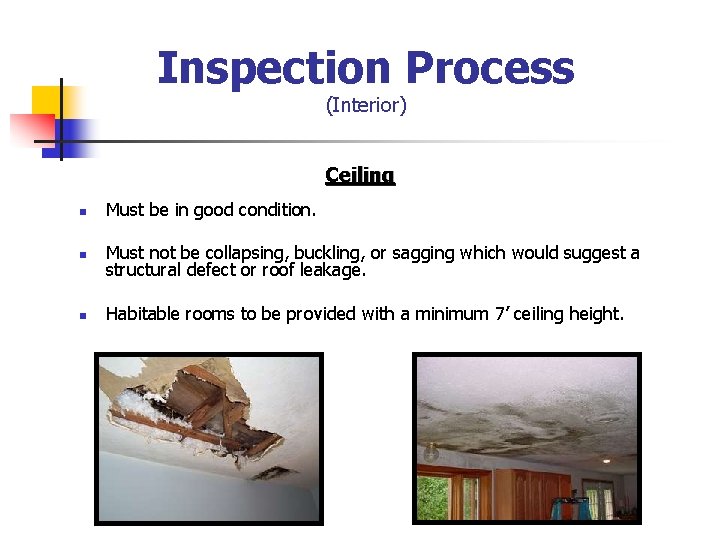 Inspection Process
(Interior)

Ceiling

- Must be in good condition.

- Must not be collapsing, buckling, or sagging which would suggest a structural defect or roof leakage.

- Habitable rooms to be provided with a minimum 7' ceiling height.